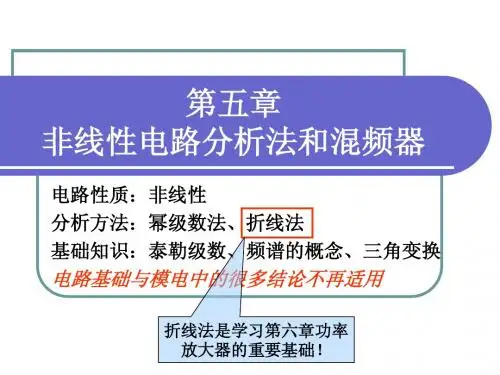 第五章
非线性电路分析法和混频器

电路性质：非线性
分析方法：幂级数法、折线法
基础知识：泰勒级数、频谱的概念、三角变换
电路基础与模电中的很多结论不再适用

折线法是学习第六章功率放大器的重要基础！